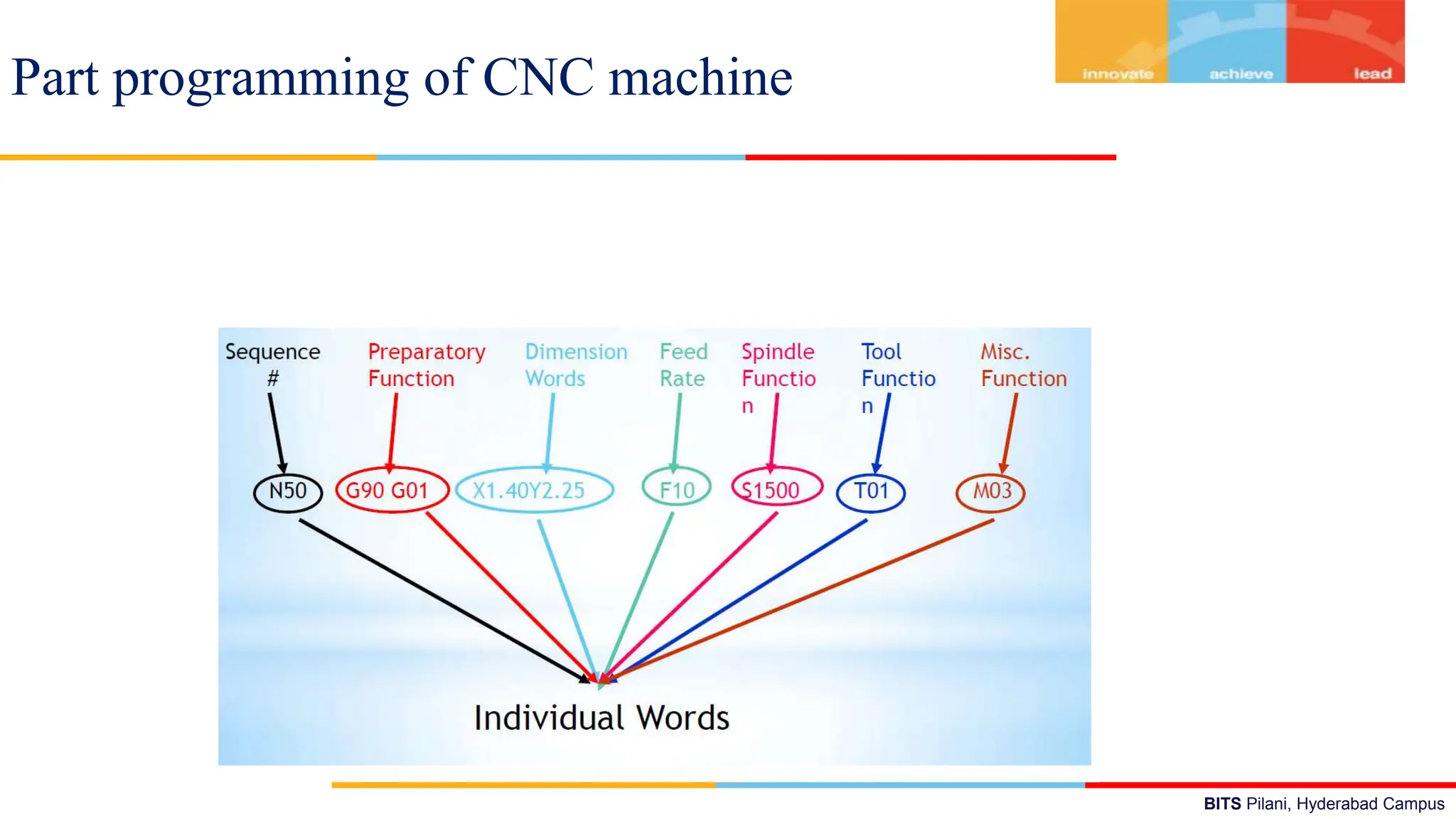 Part programming of CNC machine

innovate achieve lead

Sequence #

Preparatory Function

Dimension Words

Feed Rate

Spindle Functio n

Tool Functio n

Misc. Function

N50

G90 G01

X1.40Y2.25

F10

S1500

T01

M03

Individual Words

BITS Pilani, Hyderabad Campus